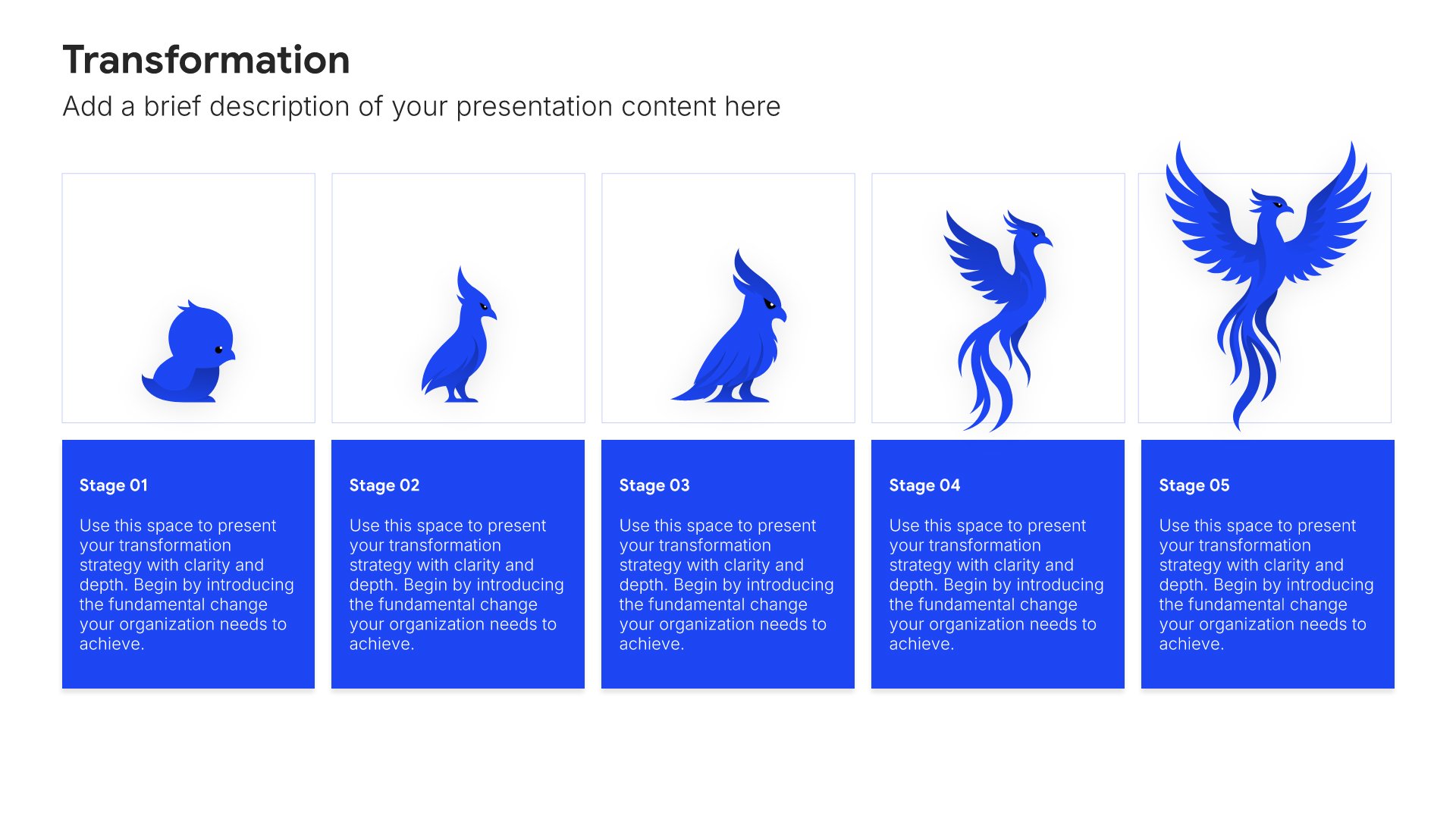 Transformation

Add a brief description of your presentation content here

Stage 01

Use this space to present your transformation strategy with clarity and depth. Begin by introducing the fundamental change your organization needs to achieve.

Stage 02

Use this space to present your transformation strategy with clarity and depth. Begin by introducing the fundamental change your organization needs to achieve.

Stage 03

Use this space to present your transformation strategy with clarity and depth. Begin by introducing the fundamental change your organization needs to achieve.

Stage 04

Use this space to present your transformation strategy with clarity and depth. Begin by introducing the fundamental change your organization needs to achieve.

Stage 05

Use this space to present your transformation strategy with clarity and depth. Begin by introducing the fundamental change your organization needs to achieve.